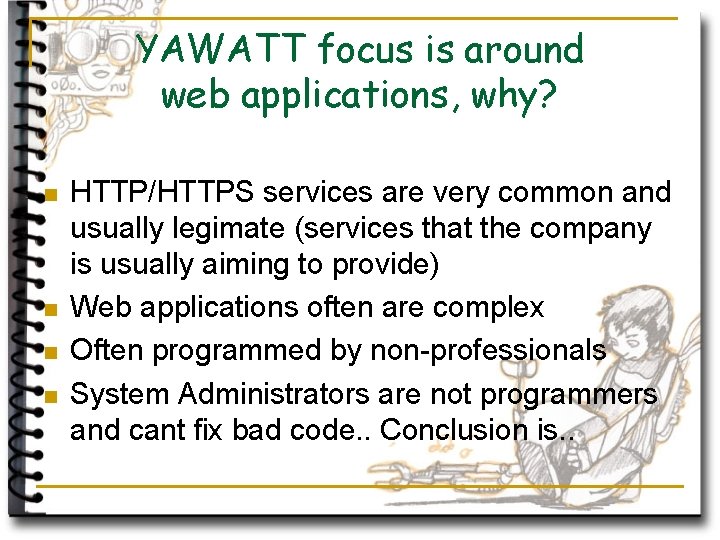 YAWATT focus is around web applications, why?

- HTTP/HTTPS services are very common and usually legimate (services that the company is usually aiming to provide)
- Web applications often are complex
- Often programmed by non-professionals
- System Administrators are not programmers and cant fix bad code.. Conclusion is..